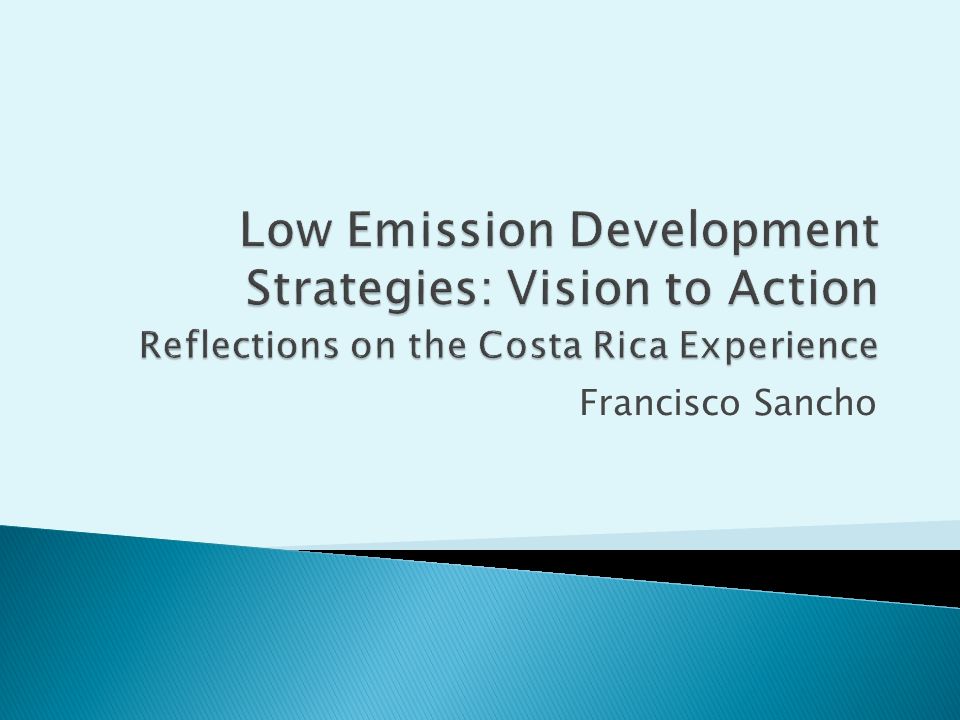 Low Emission Development Strategies: Vision to Action
Reflections on the Costa Rica Experience

Francisco Sancho